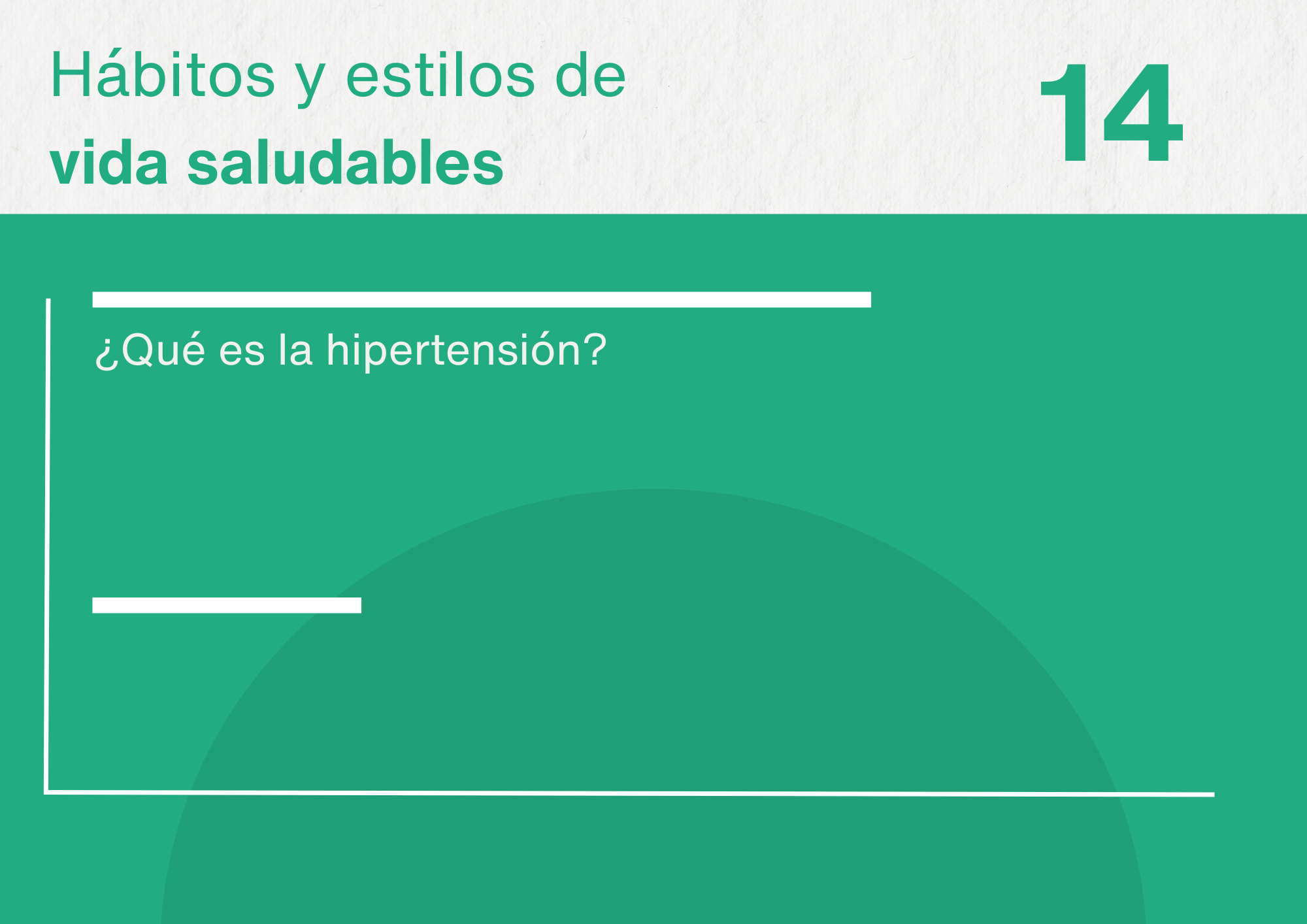 Hábitos y estilos de
vida saludables

14

¿Qué es la hipertensión?